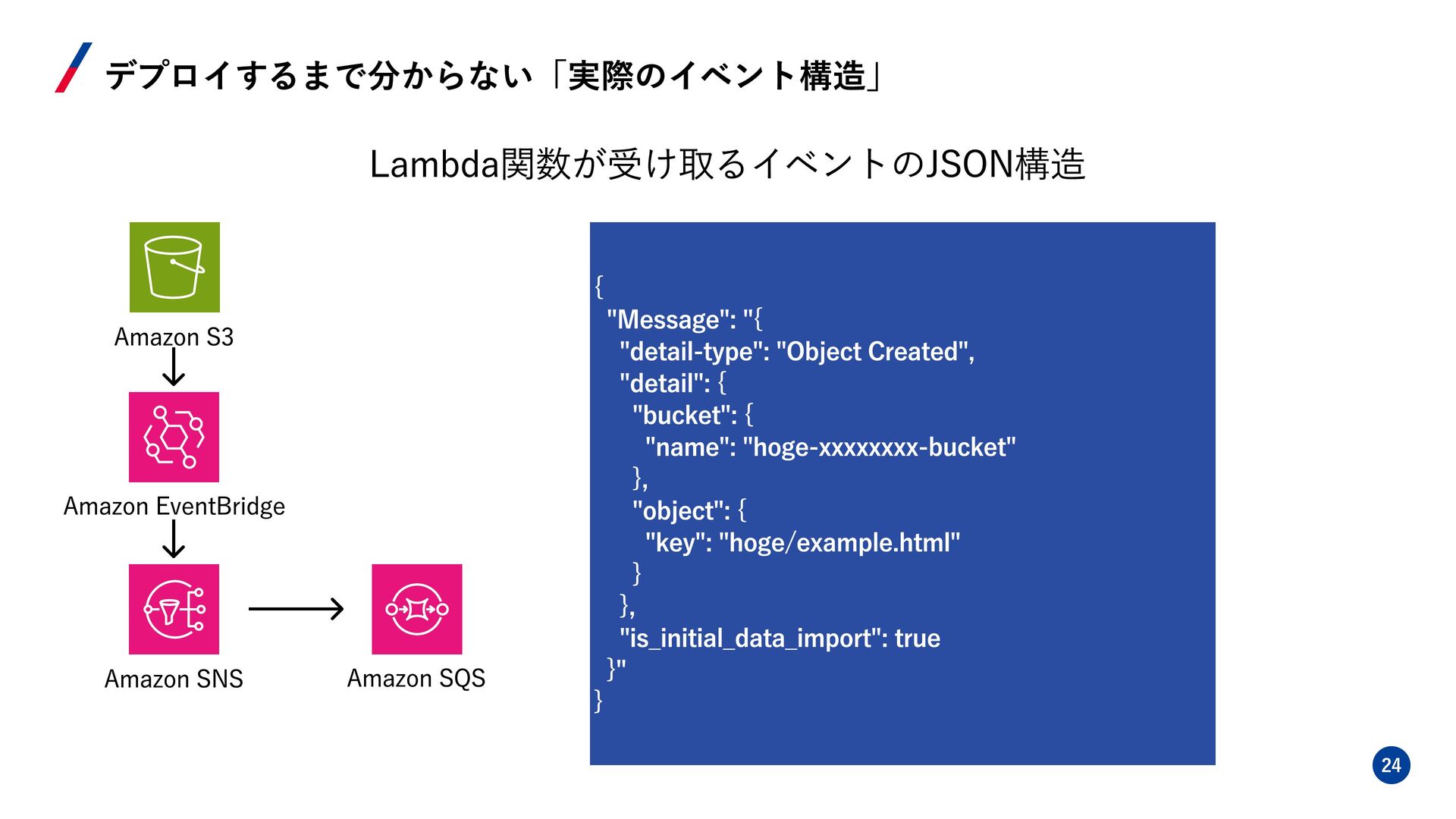 デプロイするまで分からない「実際のイベント構造」

Lambda関数が受け取るイベントのJSON構造

Amazon S3

Amazon EventBridge

Amazon SNS

Amazon SQS

{
  "Message": "{
    "detail-type": "Object Created",
    "detail": {
      "bucket": {
        "name": "hoge-xxxxxxxx-bucket"
      },
      "object": {
        "key": "hoge/example.html"
      }
    },
    "is_initial_data_import": true
  }"
}

24